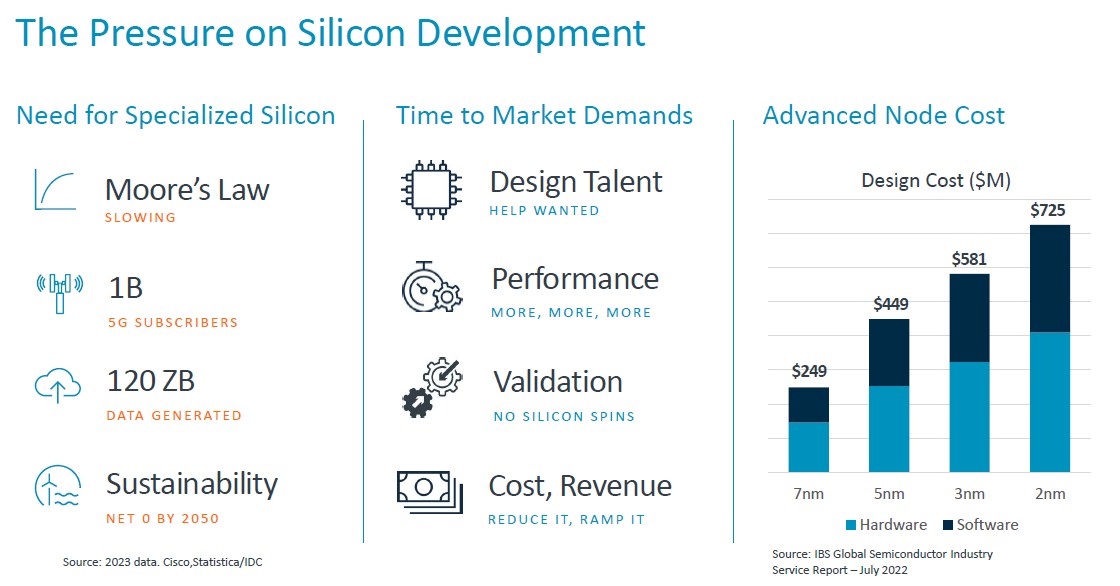 The Pressure on Silicon Development

Need for Specialized Silicon

Moore's Law
SLOWING

1B
5G SUBSCRIBERS

120 ZB
DATA GENERATED

Sustainability
NET 0 BY 2050

Source: 2023 data. Cisco,Statistica/IDC

Time to Market Demands

Design Talent
HELP WANTED

Performance
MORE, MORE, MORE

Validation
NO SILICON SPINS

Cost, Revenue
REDUCE IT, RAMP IT

Advanced Node Cost

Design Cost ($M)

$249
$449
$581
$725

7nm
5nm
3nm
2nm

Hardware
Software

Source: IBS Global Semiconductor Industry Service Report – July 2022